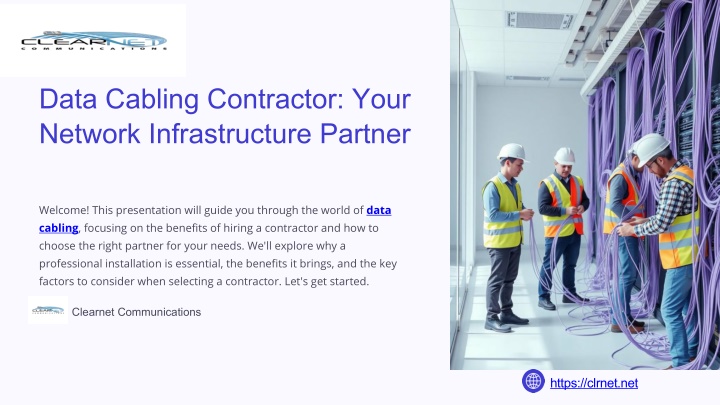 CLEARNET
COMMUNICATIONS

Data Cabling Contractor: Your Network Infrastructure Partner

Welcome! This presentation will guide you through the world of data cabling, focusing on the benefits of hiring a contractor and how to choose the right partner for your needs. We'll explore why a professional installation is essential, the benefits it brings, and the key factors to consider when selecting a contractor. Let's get started.

Clearnet Communications

https://clrnet.net